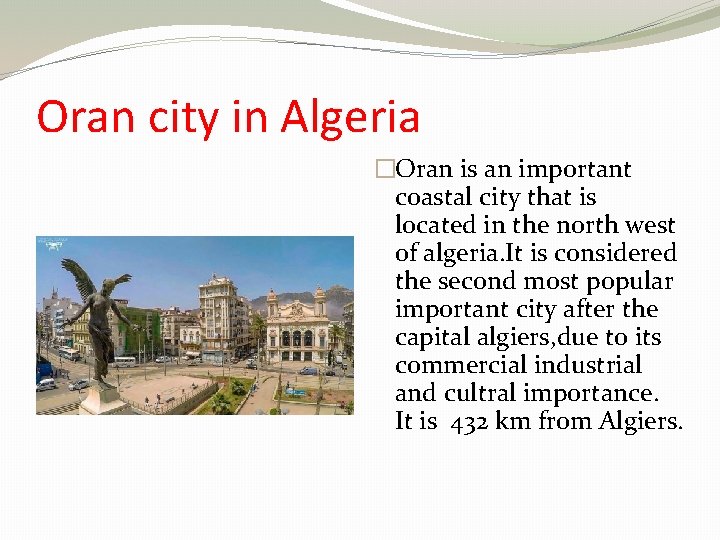 Oran city in Algeria

□Oran is an important coastal city that is located in the north west of algeria.It is considered the second most popular important city after the capital algiers,due to its commercial industrial and cultral importance. It is 432 km from Algiers.